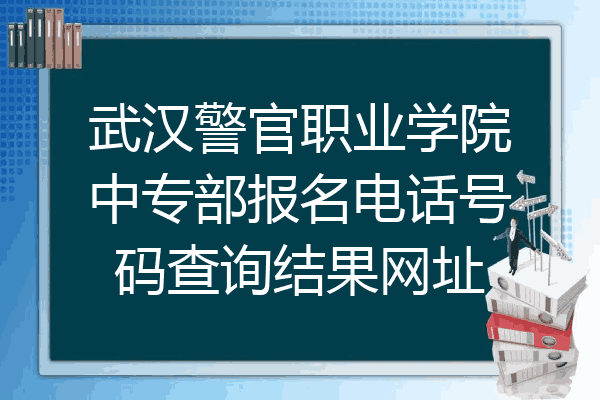 武汉警官职业学院中专部报名电话号码查询结果网址